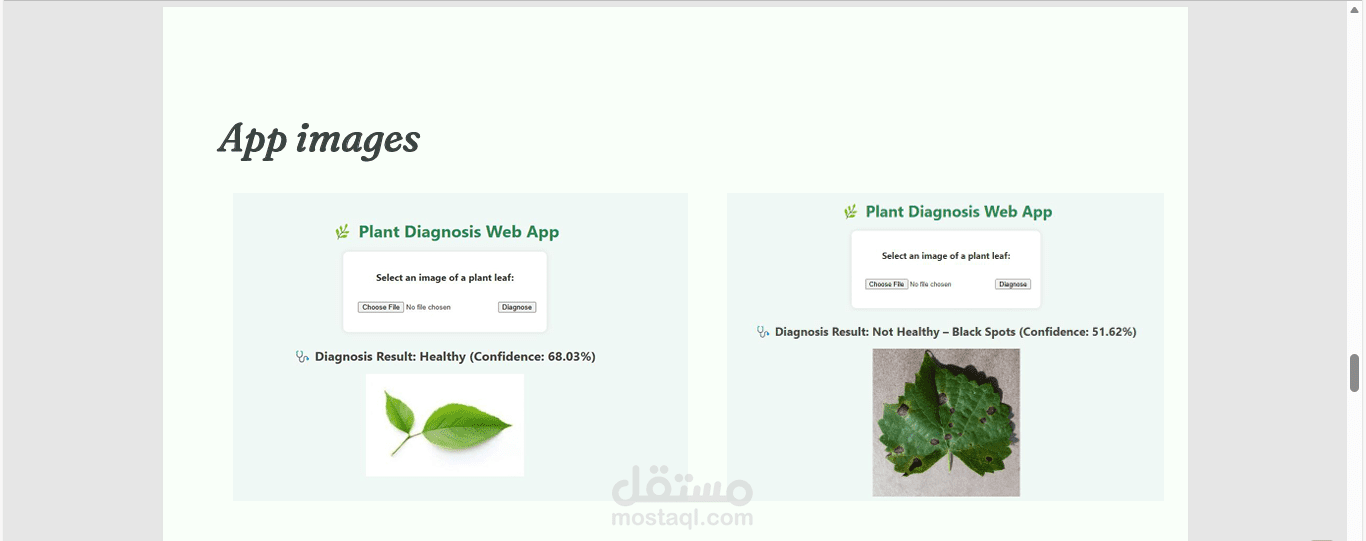 App images

Plant Diagnosis Web App

Select an image of a plant leaf:

Choose File No file chosen Diagnose

Diagnosis Result: Healthy (Confidence: 68.03%)

Plant Diagnosis Web App

Select an image of a plant leaf:

Choose File No file chosen Diagnose

Diagnosis Result: Not Healthy – Black Spots (Confidence: 51.62%)

مستقل
mostaql.com